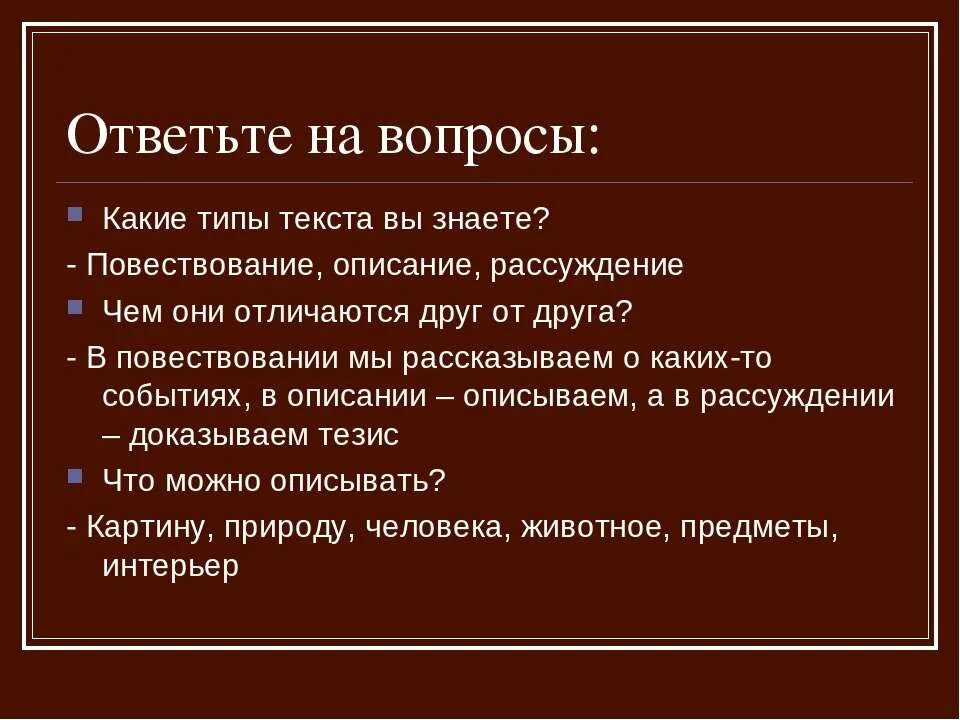 Ответьте на вопросы:

Какие типы текста вы знаете?

- Повествование, описание, рассуждение

Чем они отличаются друг от друга?

- В повествовании мы рассказываем о каких-то событиях, в описании – описываем, а в рассуждении – доказываем тезис

Что можно описывать?

- Картину, природу, человека, животное, предметы, интерьер